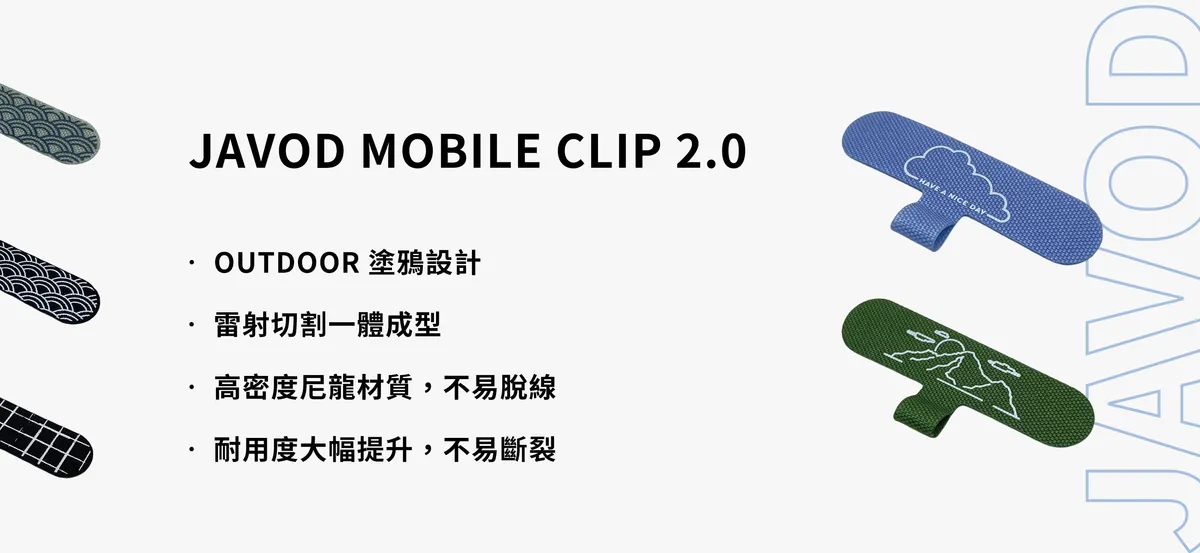 JAVOD MOBILE CLIP 2.0

· OUTDOOR 塗鴉設計

· 雷射切割一體成型

· 高密度尼龍材質，不易脫線

· 耐用度大幅提升，不易斷裂

HAVE A NICE DAY

JAVOD